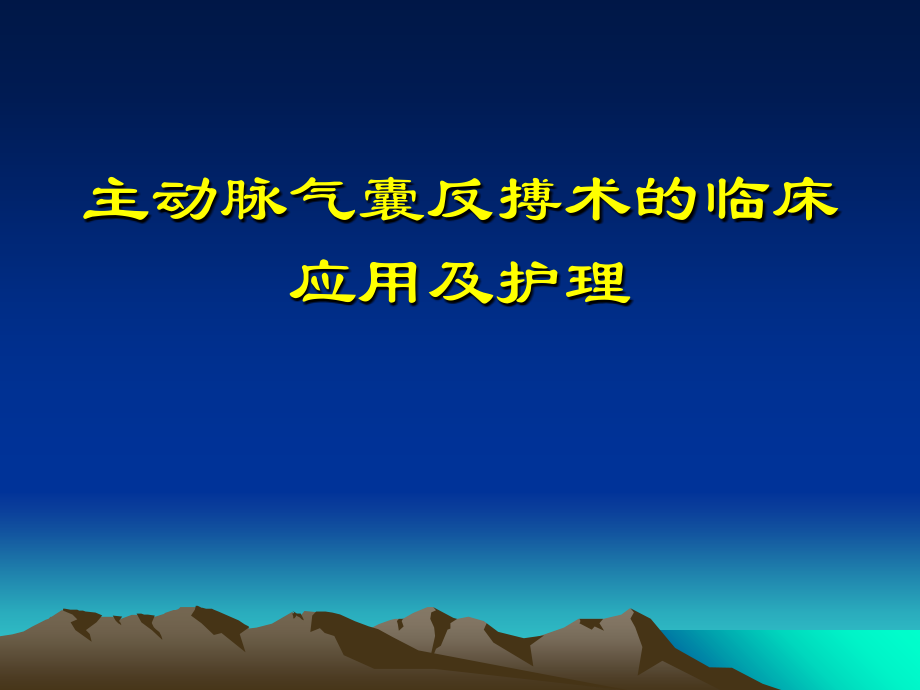 主动脉气囊反搏术的临床应用及护理